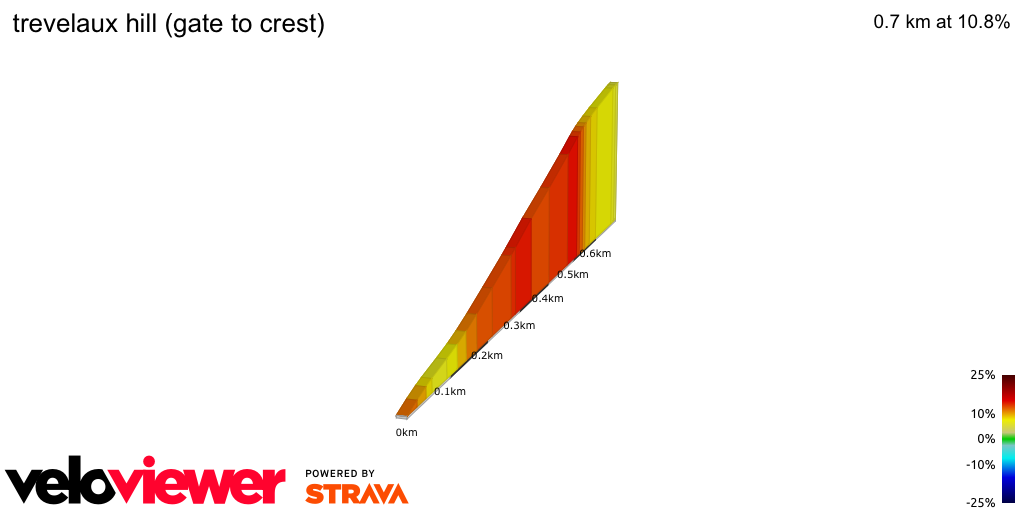 trevelaux hill (gate to crest)

0.7 km at 10.8%

0.6km
0.5km
0.4km
0.3km
0.2km
0.1km
0km

25%
10%
0%
-10%
-25%

veloviewer

POWERED BY
STRAVA